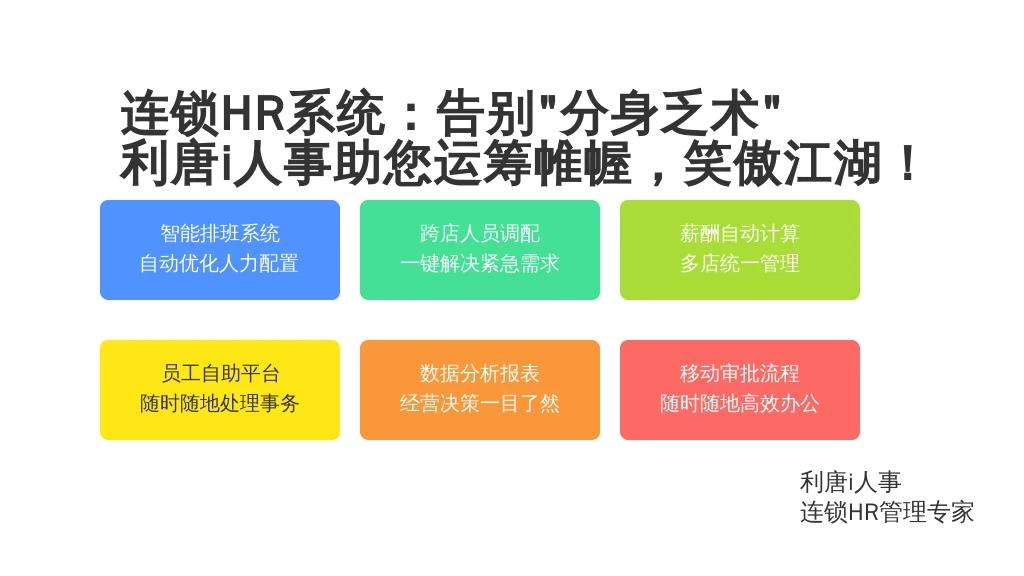 连锁HR系统：告别"分身乏术"
利唐i人事助您运筹帷幄，笑傲江湖！

智能排班系统
自动优化人力配置

跨店人员调配
一键解决紧急需求

薪酬自动计算
多店统一管理

员工自助平台
随时随地处理事务

数据分析报表
经营决策一目了然

移动审批流程
随时随地高效办公

利唐i人事
连锁HR管理专家